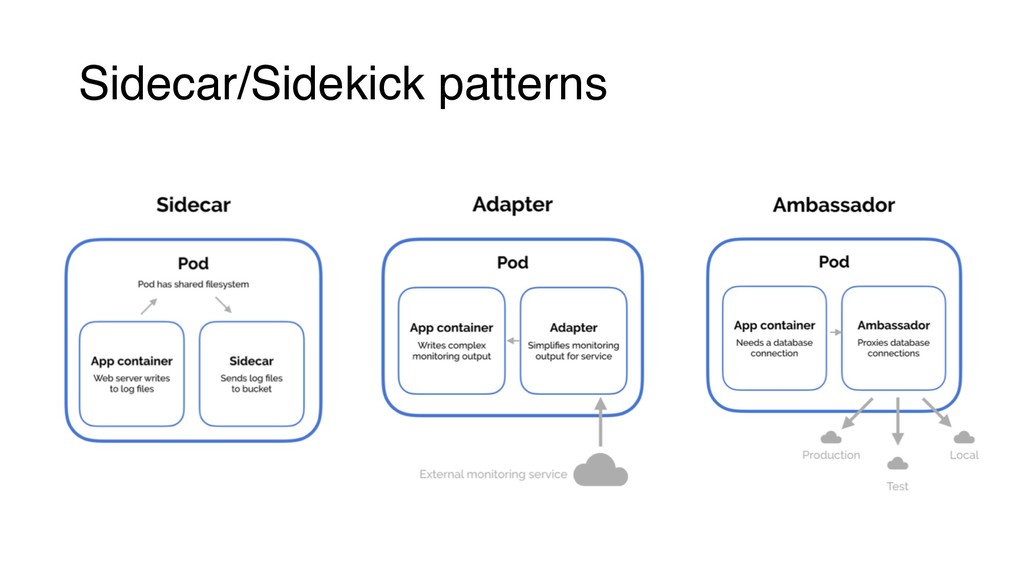 Sidecar/Sidekick patterns

Sidecar

Pod

Pod has shared filesystem

App container
Web server writes to log files

Sidecar
Sends log files to bucket

Adapter

Pod

App container
Writes complex monitoring output

Adapter
Simplifies monitoring output for service

External monitoring service

Ambassador

Pod

App container
Needs a database connection

Ambassador
Proxies database connections

Production

Test

Local